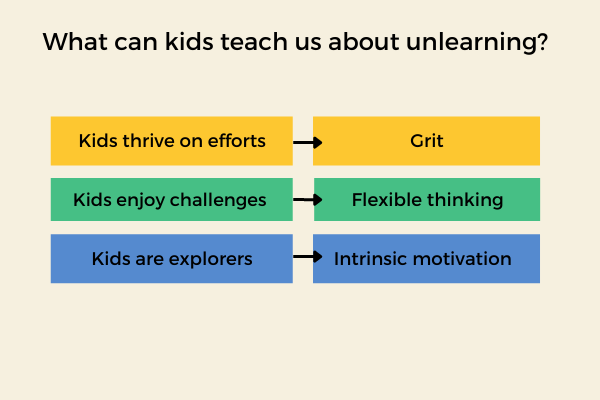 What can kids teach us about unlearning?

Kids thrive on efforts → Grit

Kids enjoy challenges → Flexible thinking

Kids are explorers → Intrinsic motivation